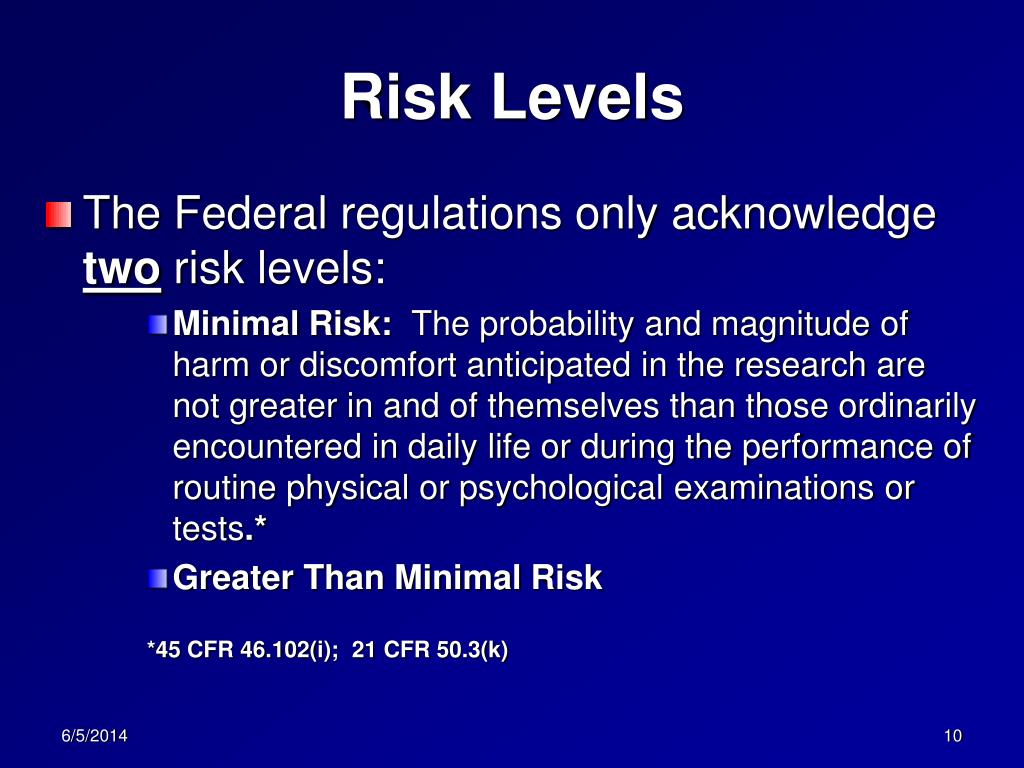 Risk Levels

The Federal regulations only acknowledge two risk levels:

Minimal Risk: The probability and magnitude of harm or discomfort anticipated in the research are not greater in and of themselves than those ordinarily encountered in daily life or during the performance of routine physical or psychological examinations or tests.*

Greater Than Minimal Risk

*45 CFR 46.102(i); 21 CFR 50.3(k)

6/5/2014

10